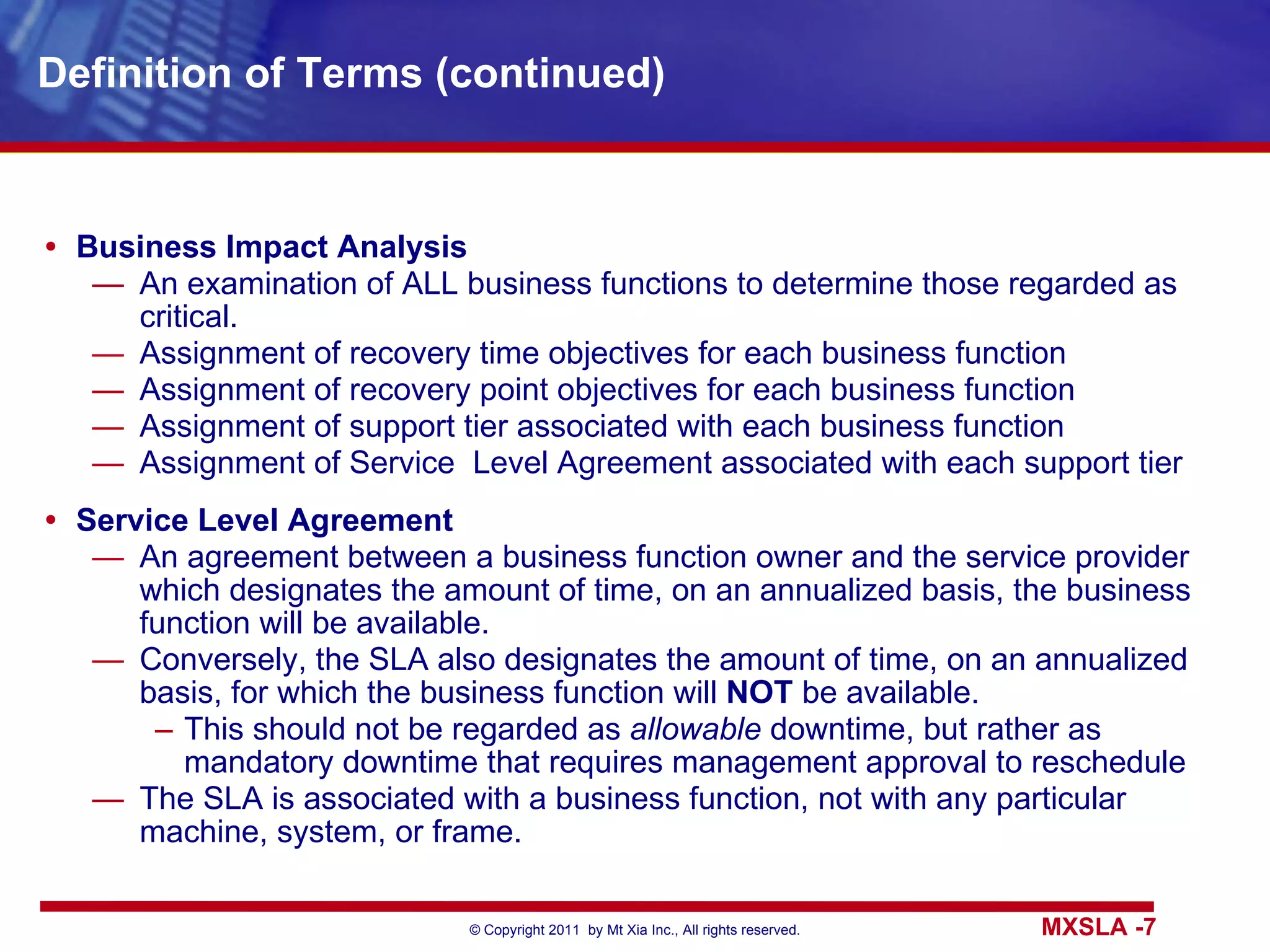 Definition of Terms (continued)

• Business Impact Analysis
— An examination of ALL business functions to determine those regarded as critical.
— Assignment of recovery time objectives for each business function
— Assignment of recovery point objectives for each business function
— Assignment of support tier associated with each business function
— Assignment of Service Level Agreement associated with each support tier

• Service Level Agreement
— An agreement between a business function owner and the service provider which designates the amount of time, on an annualized basis, the business function will be available.
— Conversely, the SLA also designates the amount of time, on an annualized basis, for which the business function will NOT be available.
– This should not be regarded as allowable downtime, but rather as mandatory downtime that requires management approval to reschedule
— The SLA is associated with a business function, not with any particular machine, system, or frame.

© Copyright 2011 by Mt Xia Inc., All rights reserved.

MXSLA -7